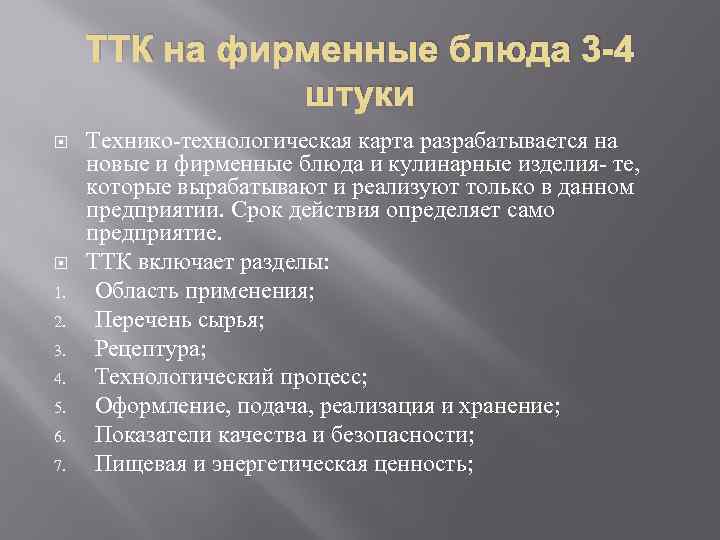 ТТК на фирменные блюда 3-4 штуки

Технико-технологическая карта разрабатывается на новые и фирменные блюда и кулинарные изделия- те, которые вырабатывают и реализуют только в данном предприятии. Срок действия определяет само предприятие.

ТТК включает разделы:

1. Область применения;
2. Перечень сырья;
3. Рецептура;
4. Технологический процесс;
5. Оформление, подача, реализация и хранение;
6. Показатели качества и безопасности;
7. Пищевая и энергетическая ценность;